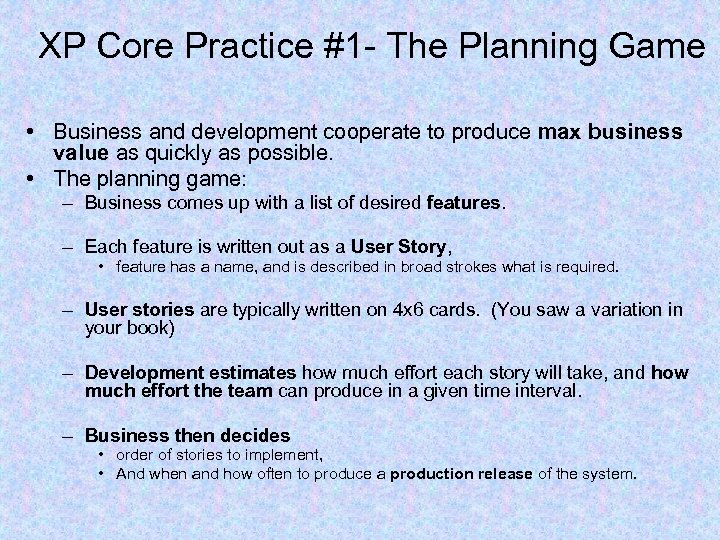 XP Core Practice #1- The Planning Game

• Business and development cooperate to produce max business value as quickly as possible.
• The planning game:
– Business comes up with a list of desired features.

– Each feature is written out as a User Story,
• feature has a name, and is described in broad strokes what is required.

– User stories are typically written on 4x6 cards. (You saw a variation in your book)

– Development estimates how much effort each story will take, and how much effort the team can produce in a given time interval.

– Business then decides
• order of stories to implement,
• And when and how often to produce a production release of the system.